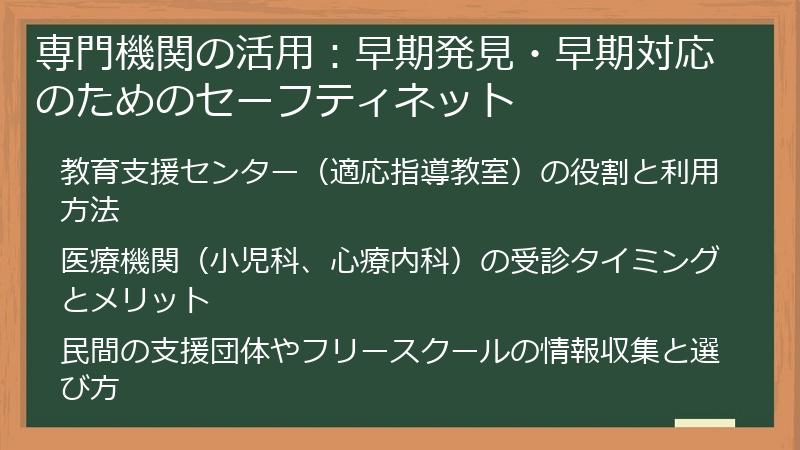 専門機関の活用：早期発見・早期対応のためのセーフティネット

教育支援センター（適応指導教室）の役割と利用方法

医療機関（小児科、心療内科）の受診タイミングとメリット

民間の支援団体やフリースクールの情報収集と選び方